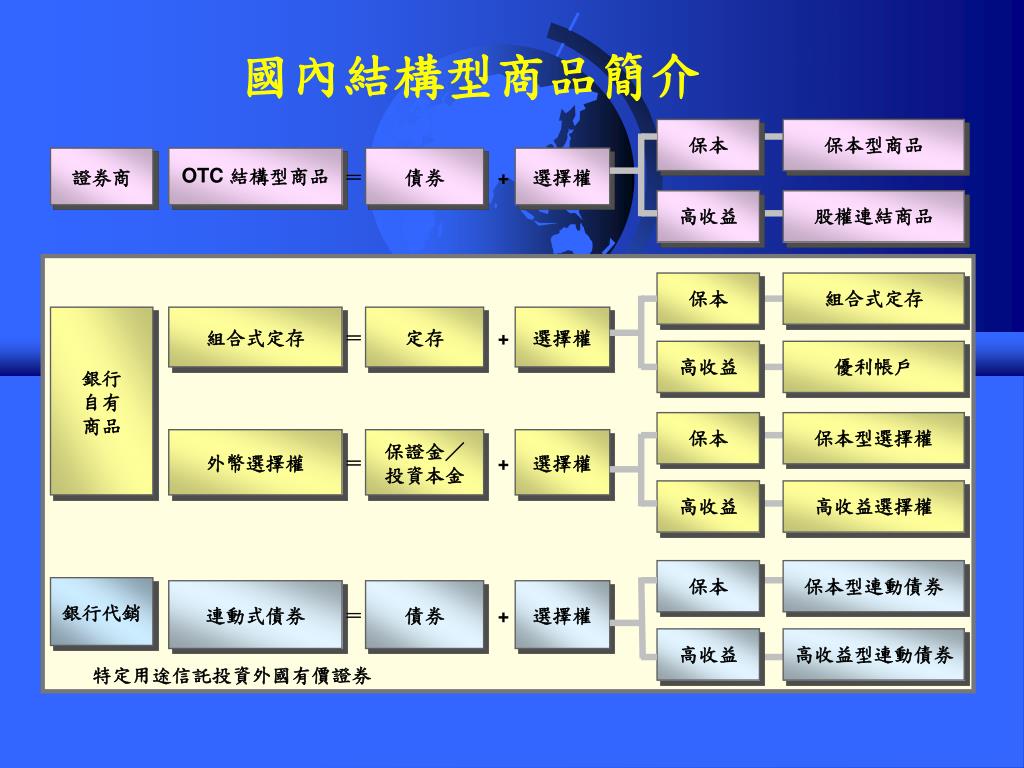 國內結構型商品簡介

證券商

OTC 結構型商品 ＝ 債券 + 選擇權

保本 保本型商品

高收益 股權連結商品

銀行自有商品

組合式定存 ＝ 定存 + 選擇權

保本 組合式定存

高收益 優利帳戶

外幣選擇權 ＝ 保證金／投資本金 + 選擇權

保本 保本型選擇權

高收益 高收益選擇權

銀行代銷

連動式債券 ＝ 債券 + 選擇權

保本 保本型連動債券

高收益 高收益型連動債券

特定用途信託投資外國有價證券